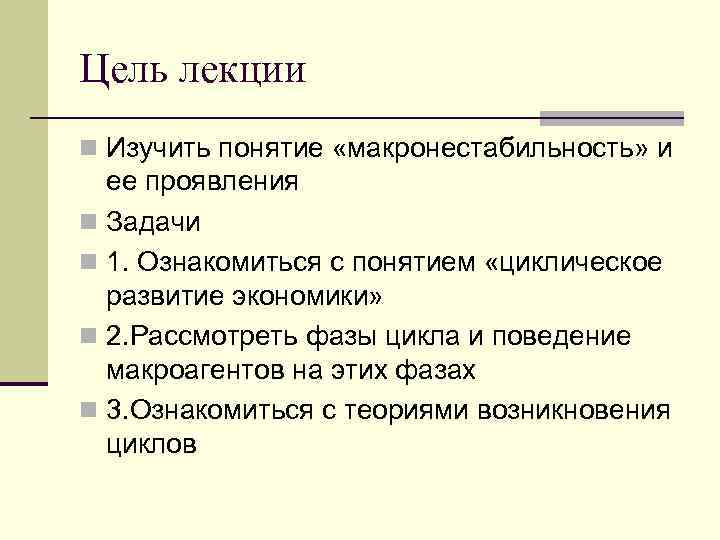 Цель лекции

Изучить понятие «макронестабильность» и ее проявления

Задачи

1. Ознакомиться с понятием «циклическое развитие экономики»

2.Рассмотреть фазы цикла и поведение макроагентов на этих фазах

3.Ознакомиться с теориями возникновения циклов